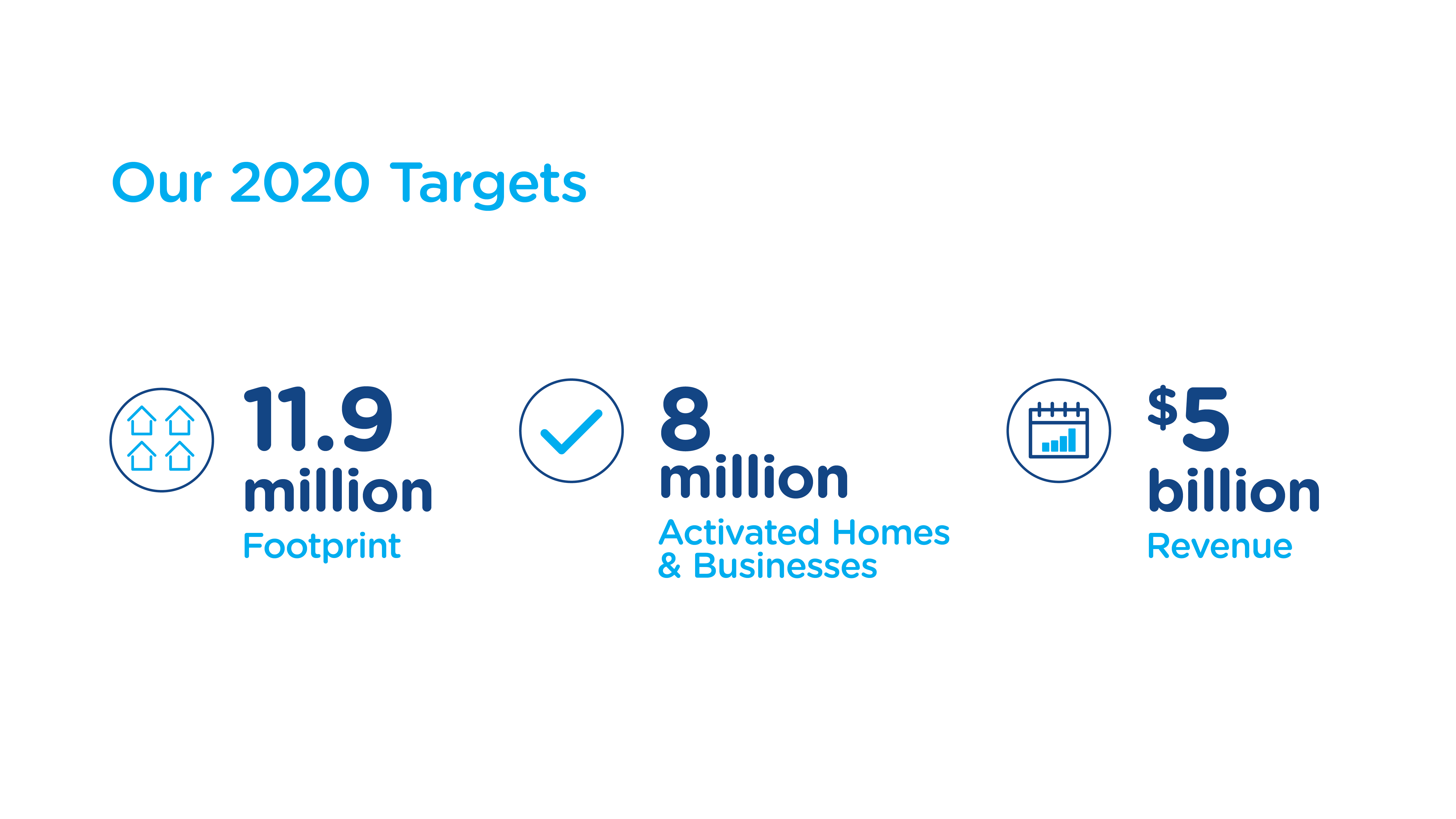 Our 2020 Targets

11.9 million
Footprint

8 million
Activated Homes & Businesses

$5 billion
Revenue